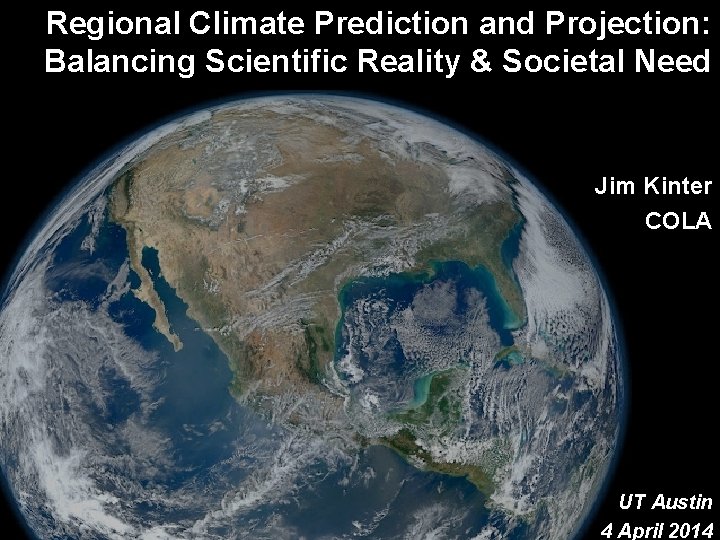 Regional Climate Prediction and Projection: Balancing Scientific Reality & Societal Need

Jim Kinter
COLA

UT Austin
4 April 2014